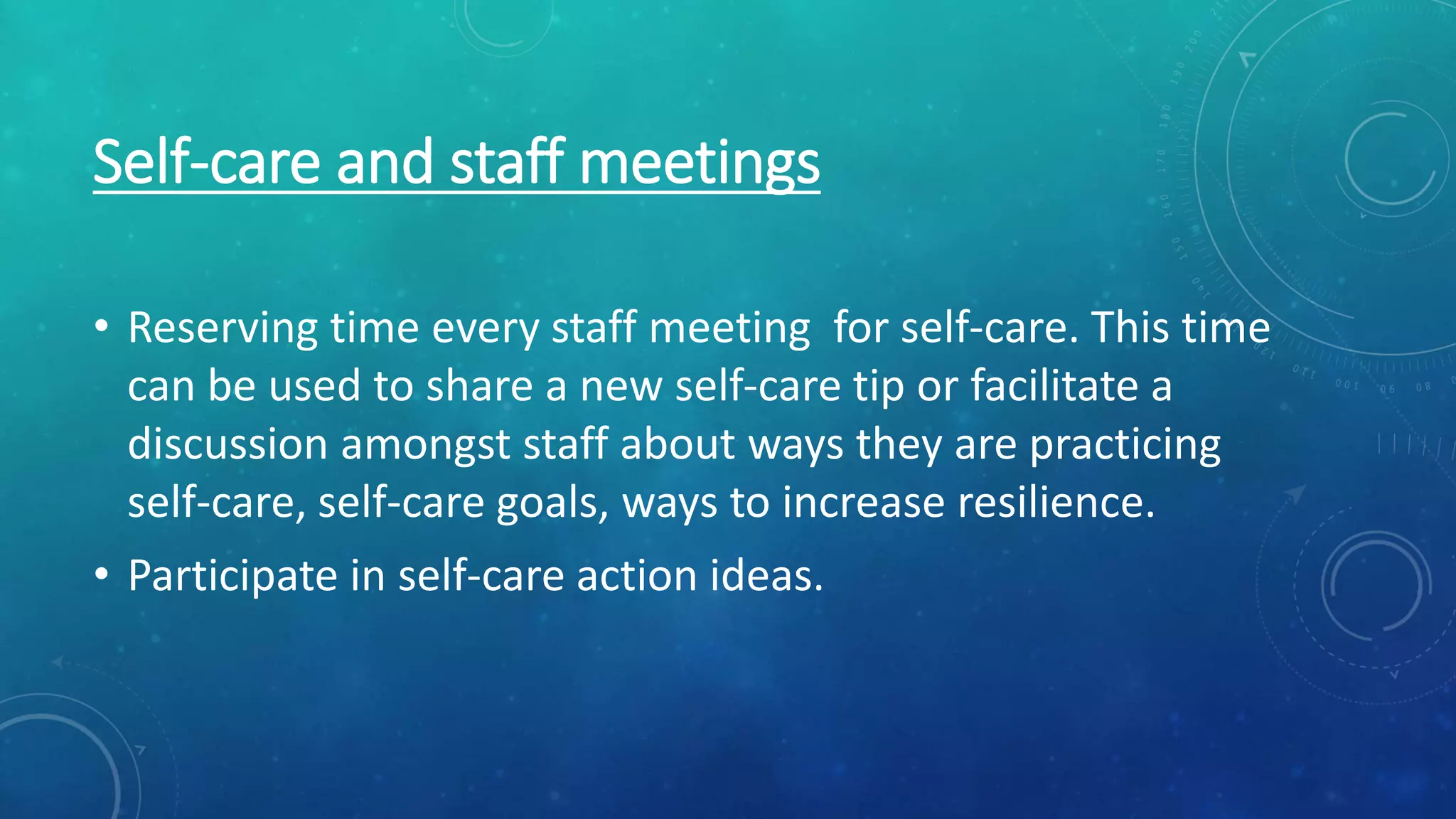 Self-care and staff meetings

• Reserving time every staff meeting for self-care. This time can be used to share a new self-care tip or facilitate a discussion amongst staff about ways they are practicing self-care, self-care goals, ways to increase resilience.
• Participate in self-care action ideas.